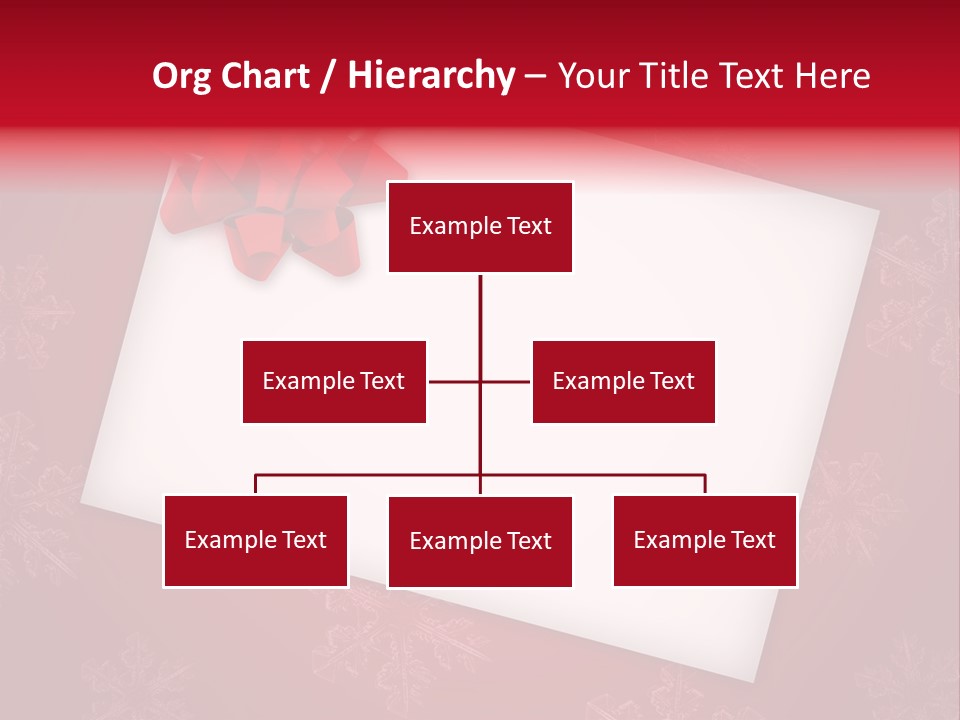 Org Chart / Hierarchy – Your Title Text Here

Example Text

Example Text

Example Text

Example Text

Example Text

Example Text